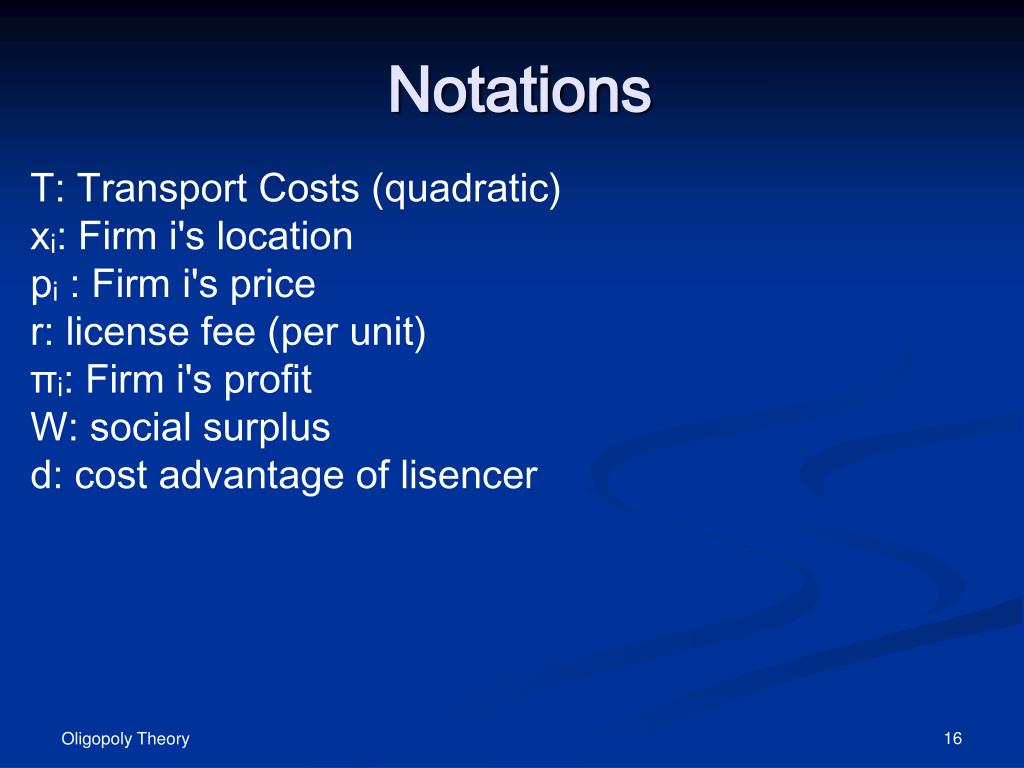 Notations

T: Transport Costs (quadratic)
$x_i$: Firm i's location
$p_i$ : Firm i's price
r: license fee (per unit)
$\pi_i$: Firm i's profit
W: social surplus
d: cost advantage of lisencer

Oligopoly Theory

16